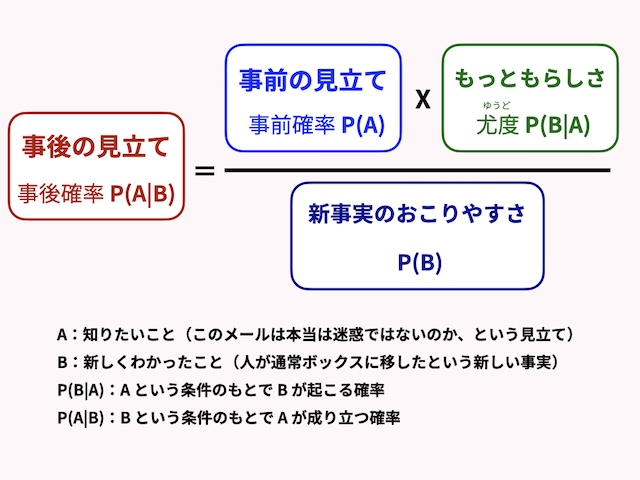 事後の見立て
事後確率 P(A|B)

=

事前の見立て
事前確率 P(A)

X

もっともらしさ
ゆうど
尤度 P(B|A)

新事実のおこりやすさ
P(B)

A：知りたいこと（このメールは本当は迷惑ではないのか、という見立て）
B：新しくわかったこと（人が通常ボックスに移したという新しい事実）
P(B|A)：A という条件のもとで B が起こる確率
P(A|B)：B という条件のもとで A が成り立つ確率